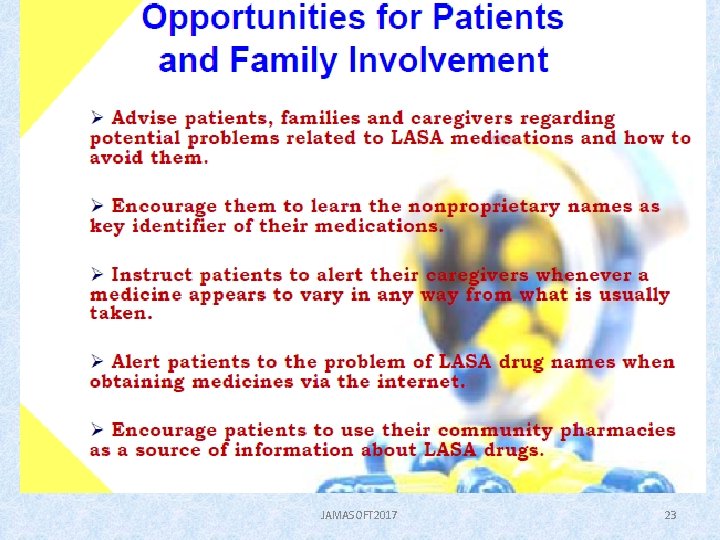 Opportunities for Patients and Family Involvement

➢ Advise patients, families and caregivers regarding potential problems related to LASA medications and how to avoid them.

➢ Encourage them to learn the nonproprietary names as key identifier of their medications.

➢ Instruct patients to alert their caregivers whenever a medicine appears to vary in any way from what is usually taken.

➢ Alert patients to the problem of LASA drug names when obtaining medicines via the internet.

➢ Encourage patients to use their community pharmacies as a source of information about LASA drugs.

JAMASOFT2017

23